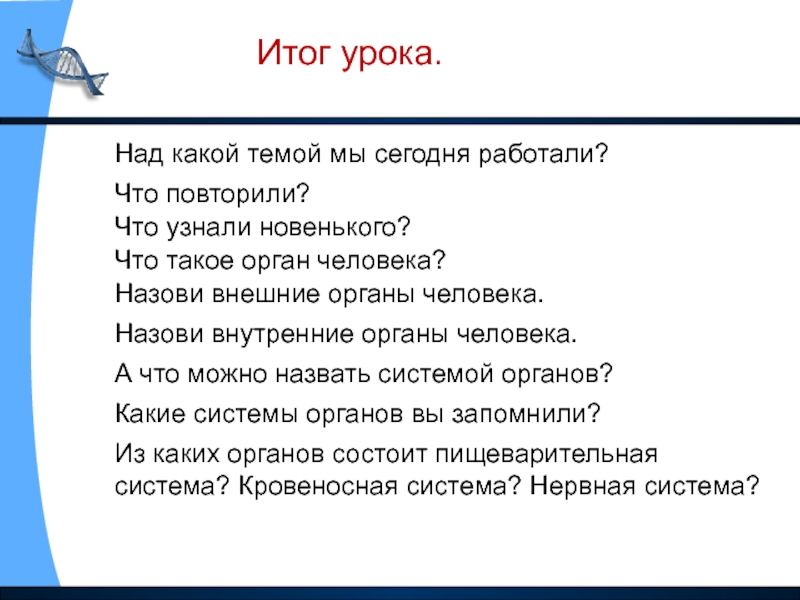 Итог урока.

Над какой темой мы сегодня работали?

Что повторили?
Что узнали новенького?
Что такое орган человека?
Назови внешние органы человека.

Назови внутренние органы человека.

А что можно назвать системой органов?

Какие системы органов вы запомнили?

Из каких органов состоит пищеварительная система? Кровеносная система? Нервная система?